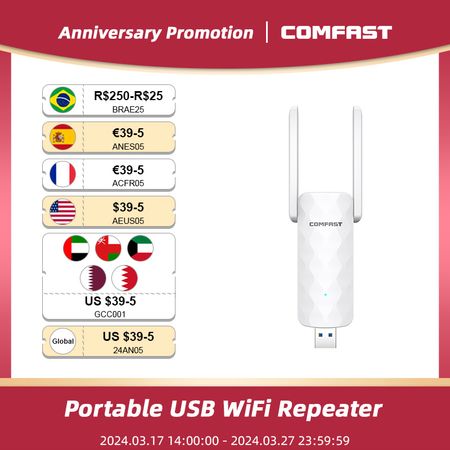 Anniversary Promotion | COMFAST

R$250-R$25
BRAE25

€39-5
ANES05

€39-5
ACFR05

$39-5
AEUS05

US $39-5
GCC001

Global
US $39-5
24AN05

COMFAST

Portable USB WiFi Repeater

2024.03.17 14:00:00 - 2024.03.27 23:59:59